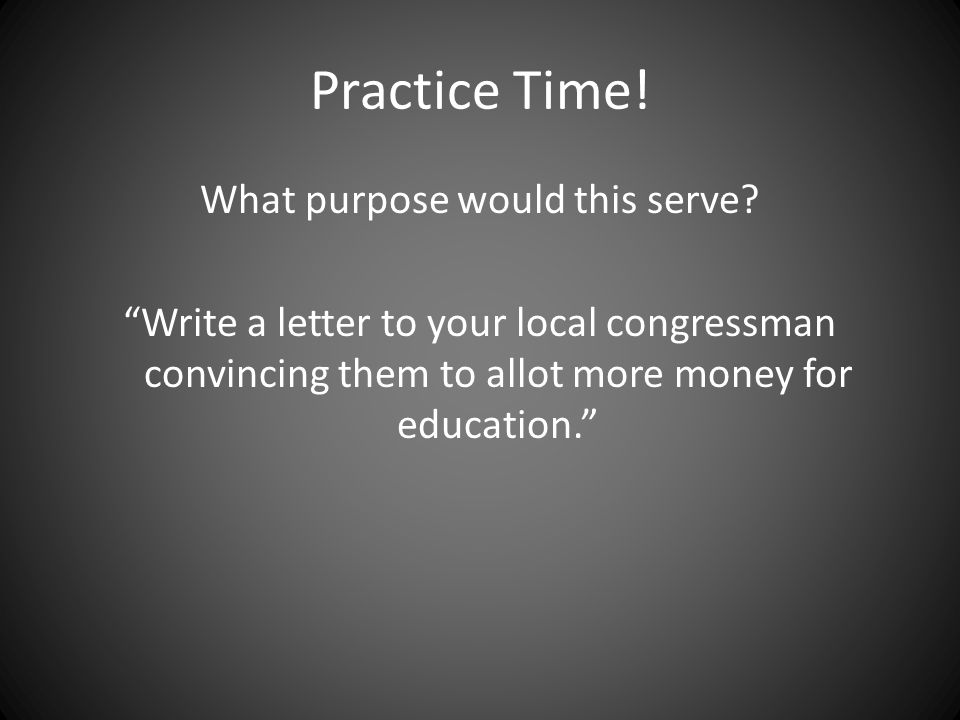 Practice Time!

What purpose would this serve?

“Write a letter to your local congressman convincing them to allot more money for education.”